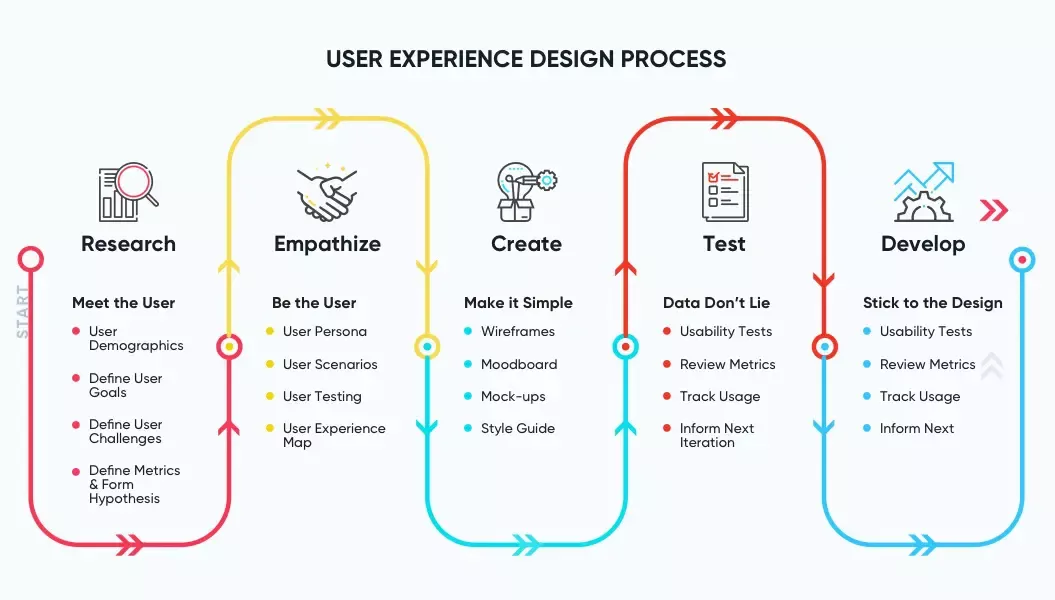 USER EXPERIENCE DESIGN PROCESS

START

Research

Meet the User
- User Demographics
- Define User Goals
- Define User Challenges
- Define Metrics & Form Hypothesis

Empathize

Be the User
- User Persona
- User Scenarios
- User Testing
- User Experience Map

Create

Make it Simple
- Wireframes
- Moodboard
- Mock-ups
- Style Guide

Test

Data Don't Lie
- Usability Tests
- Review Metrics
- Track Usage
- Inform Next Iteration

Develop

Stick to the Design
- Usability Tests
- Review Metrics
- Track Usage
- Inform Next